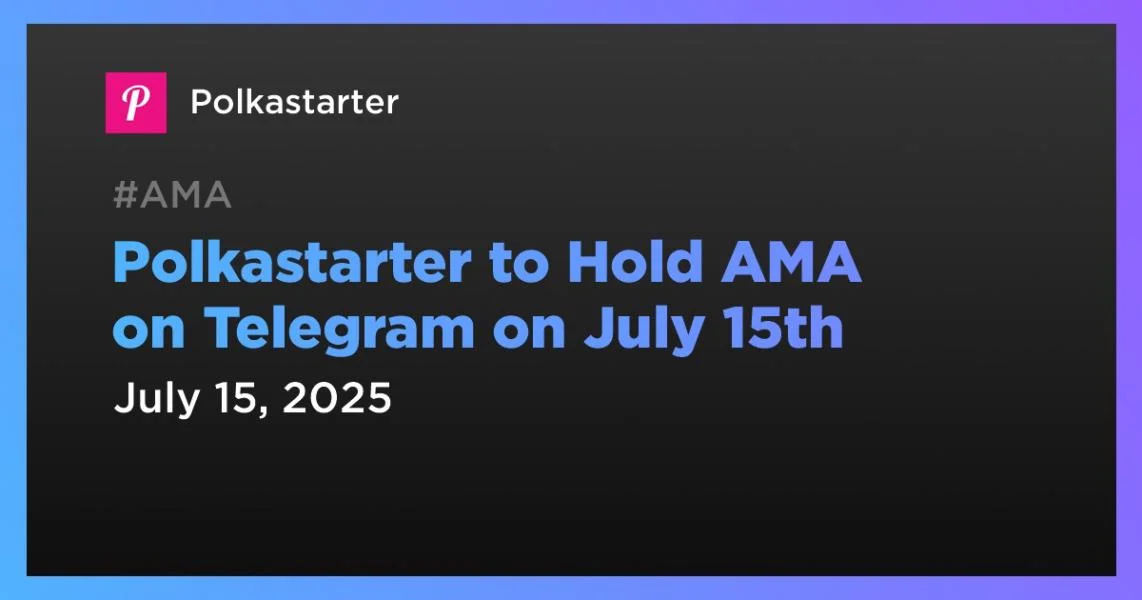 P

Polkastarter

#AMA

Polkastarter to Hold AMA on Telegram on July 15th

July 15, 2025